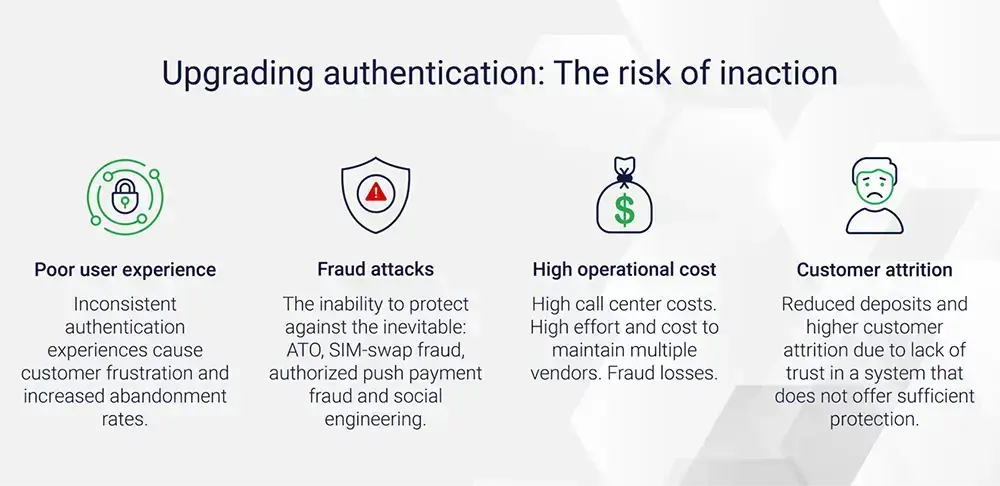 Upgrading authentication: The risk of inaction

Poor user experience

Inconsistent authentication experiences cause customer frustration and increased abandonment rates.

Fraud attacks

The inability to protect against the inevitable: ATO, SIM-swap fraud, authorized push payment fraud and social engineering.

$

High operational cost

High call center costs. High effort and cost to maintain multiple vendors. Fraud losses.

Customer attrition

Reduced deposits and higher customer attrition due to lack of trust in a system that does not offer sufficient protection.